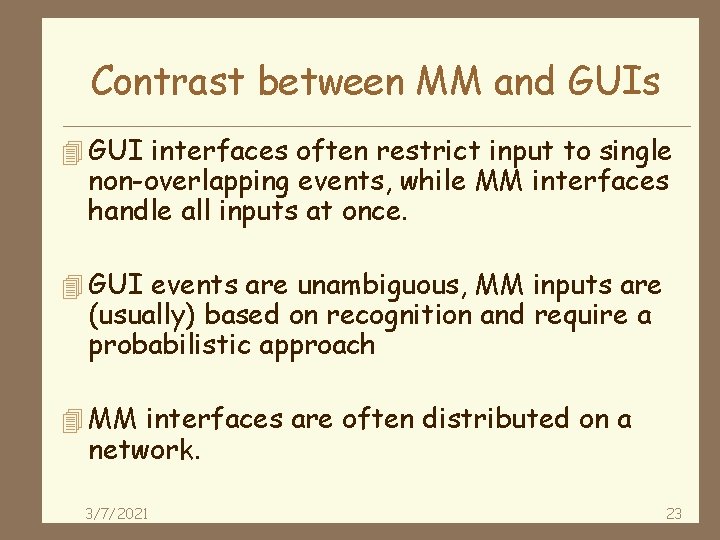 Contrast between MM and GUIs

GUI interfaces often restrict input to single non-overlapping events, while MM interfaces handle all inputs at once.

GUI events are unambiguous, MM inputs are (usually) based on recognition and require a probabilistic approach

MM interfaces are often distributed on a network.

3/7/2021

23